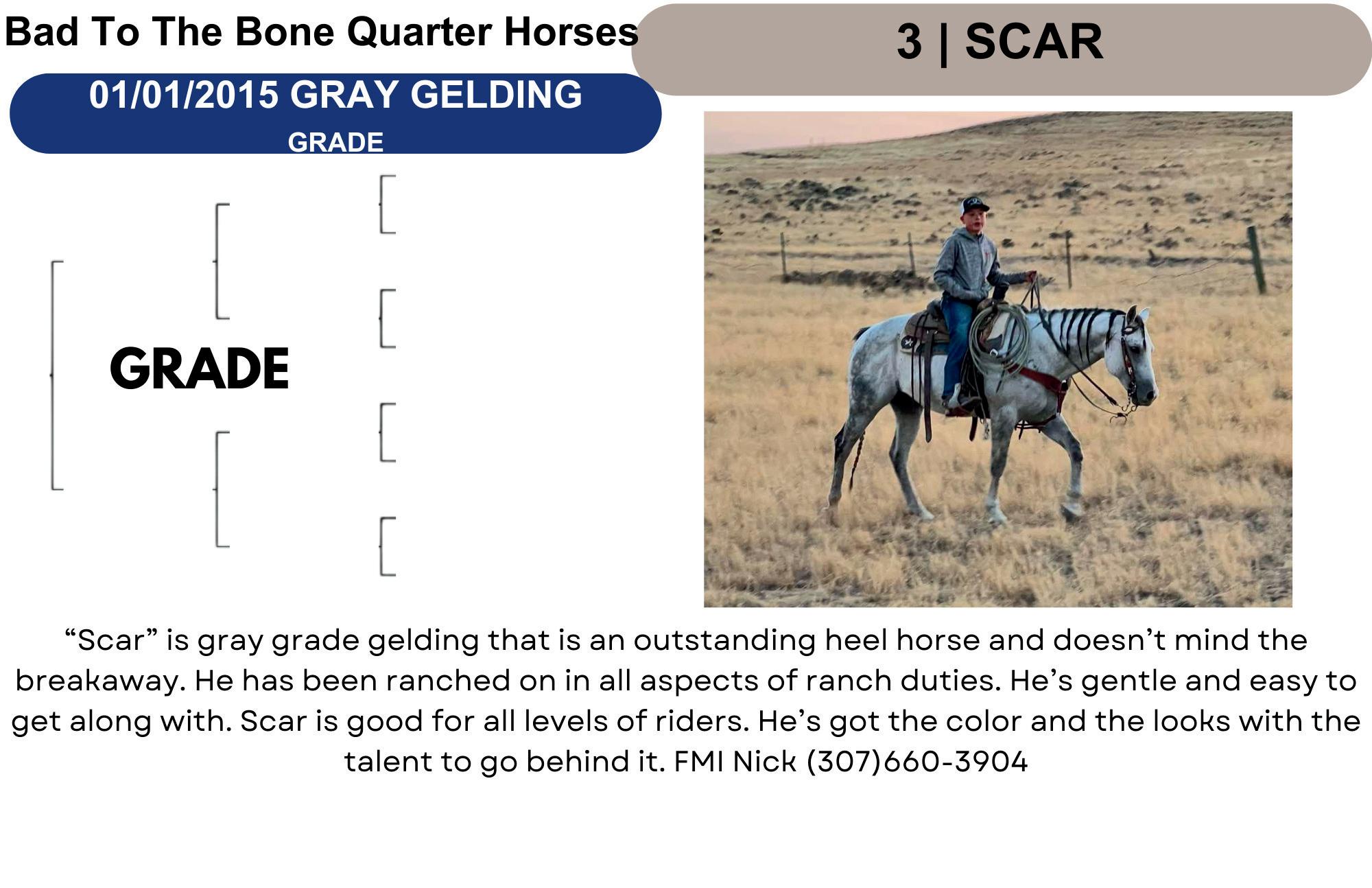 Bad To The Bone Quarter Horses

3 | SCAR

01/01/2015 GRAY GELDING
GRADE

GRADE

“Scar” is gray grade gelding that is an outstanding heel horse and doesn’t mind the breakaway. He has been ranched on in all aspects of ranch duties. He’s gentle and easy to get along with. Scar is good for all levels of riders. He’s got the color and the looks with the talent to go behind it. FMI Nick (307)660-3904